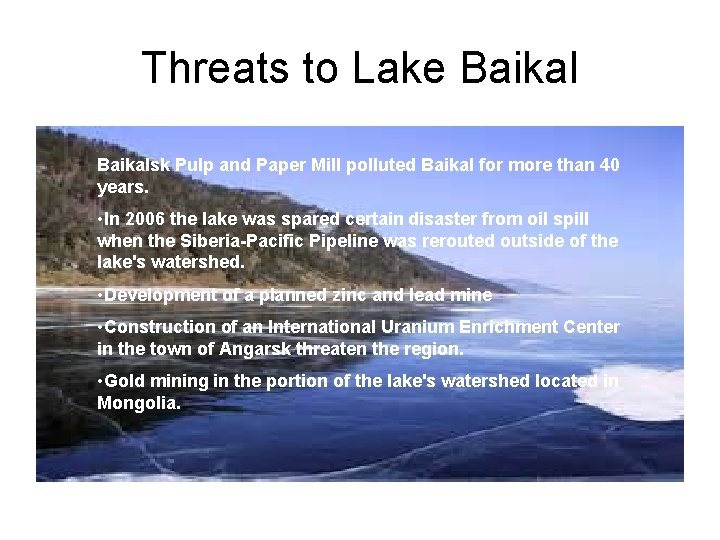 Threats to Lake Baikal

Baikalsk Pulp and Paper Mill polluted Baikal for more than 40 years.

•In 2006 the lake was spared certain disaster from oil spill when the Siberia-Pacific Pipeline was rerouted outside of the lake's watershed.

•Development of a planned zinc and lead mine

•Construction of an International Uranium Enrichment Center in the town of Angarsk threaten the region.

•Gold mining in the portion of the lake's watershed located in Mongolia.